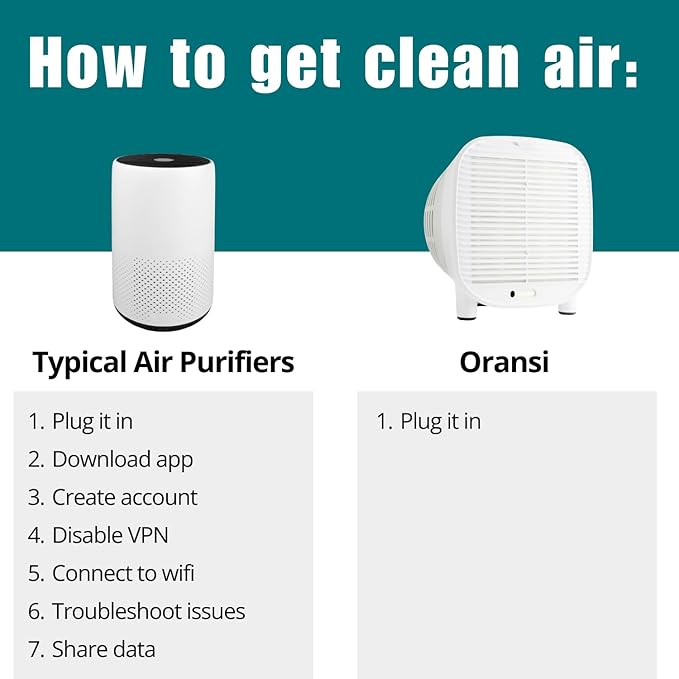 How to get clean air:

Typical Air Purifiers

1. Plug it in
2. Download app
3. Create account
4. Disable VPN
5. Connect to wifi
6. Troubleshoot issues
7. Share data

Oransi

1. Plug it in